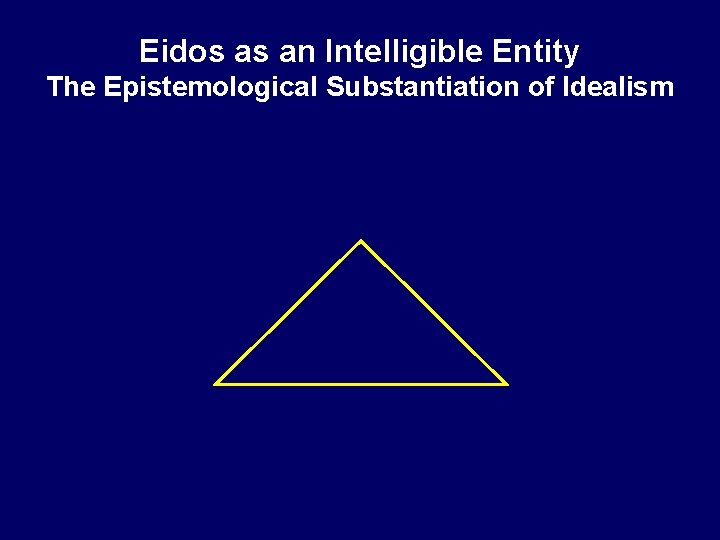 Eidos as an Intelligible Entity
The Epistemological Substantiation of Idealism